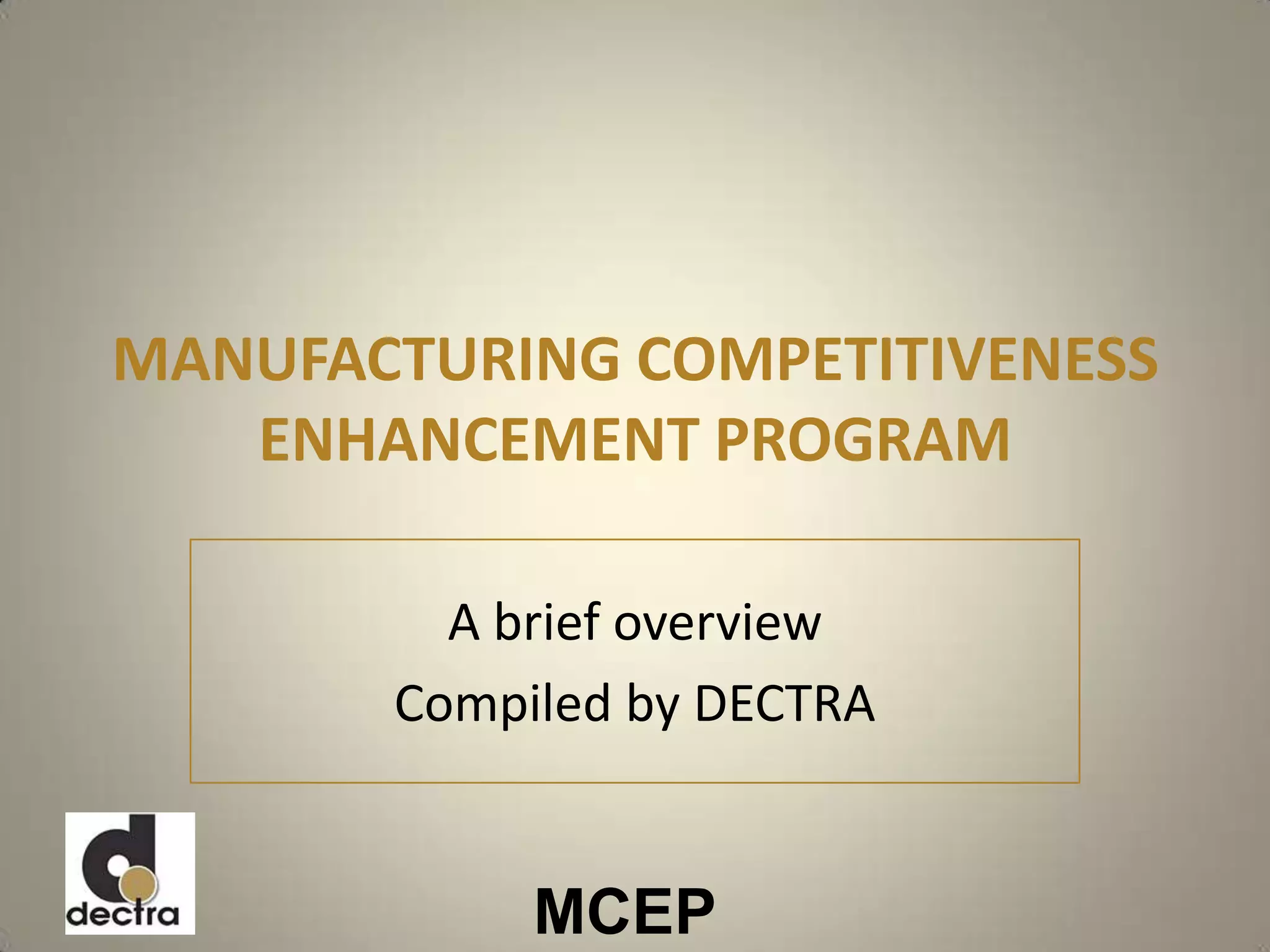 MANUFACTURING COMPETITIVENESS ENHANCEMENT PROGRAM

A brief overview
Compiled by DECTRA

dectra

MCEP